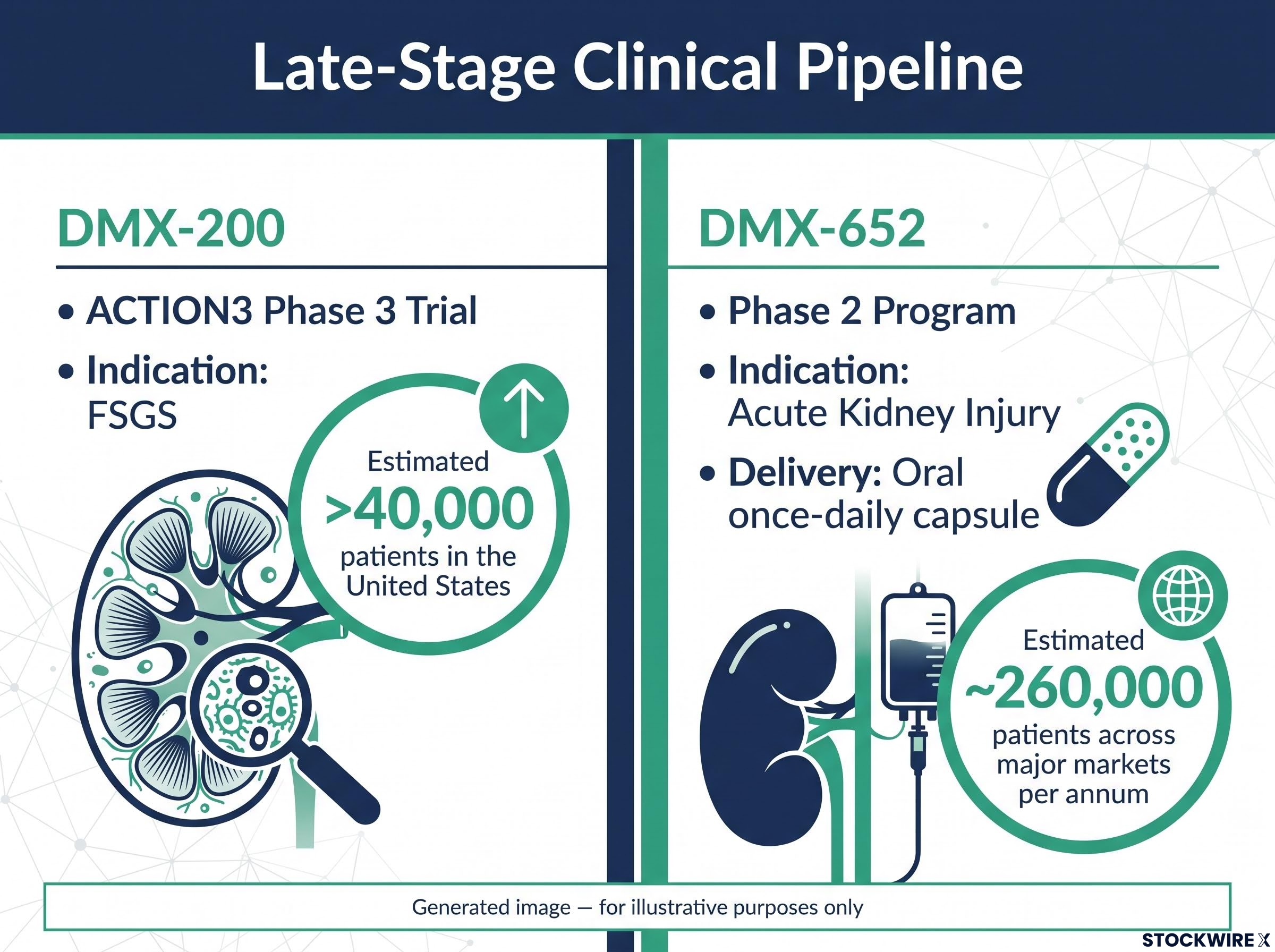 Late-Stage Clinical Pipeline

DMX-200

• ACTION3 Phase 3 Trial

• Indication: FSGS

Estimated >40,000 patients in the United States

DMX-652

• Phase 2 Program

• Indication: Acute Kidney Injury

• Delivery: Oral once-daily capsule

Estimated ~260,000 patients across major markets per annum

Generated image — for illustrative purposes only

STOCKWIRE X